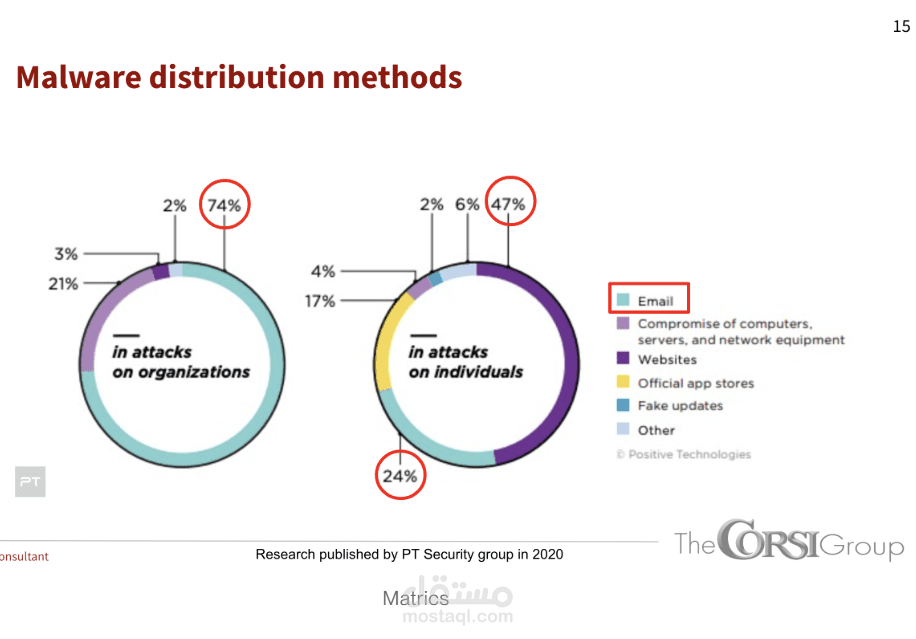 15

Malware distribution methods

2% 74%
3%
21%
in attacks on organizations

2% 6% 47%
4%
17%
in attacks on individuals
24%

Email
Compromise of computers, servers, and network equipment
Websites
Official app stores
Fake updates
Other
© Positive Technologies

PT

onsultant

Research published by PT Security group in 2020

The CORSI Group

Matrics

مستقل
mostaql.com